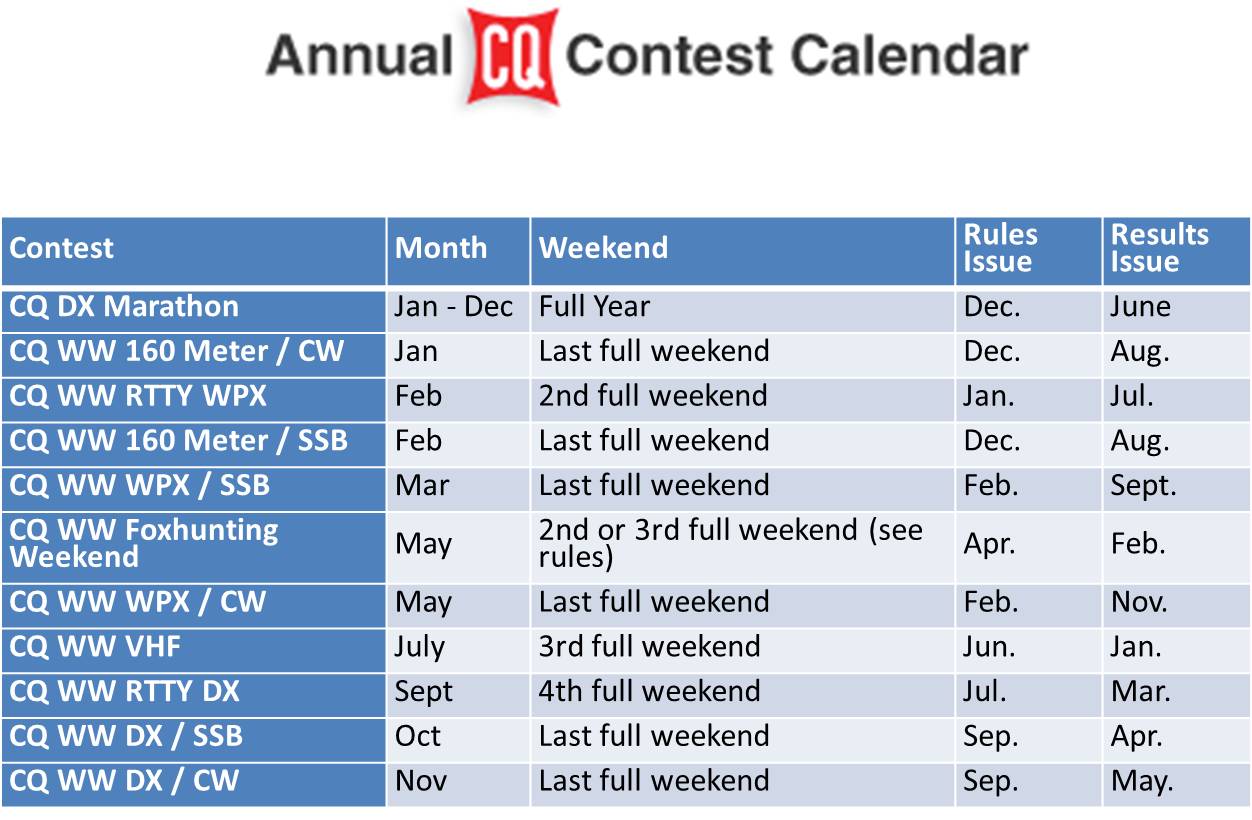 Annual CQ Contest Calendar

| Contest | Month | Weekend | Rules Issue | Results Issue |
|---|---|---|---|---|
| CQ DX Marathon | Jan - Dec | Full Year | Dec. | June |
| CQ WW 160 Meter / CW | Jan | Last full weekend | Dec. | Aug. |
| CQ WW RTTY WPX | Feb | 2nd full weekend | Jan. | Jul. |
| CQ WW 160 Meter / SSB | Feb | Last full weekend | Dec. | Aug. |
| CQ WW WPX / SSB | Mar | Last full weekend | Feb. | Sept. |
| CQ WW Foxhunting Weekend | May | 2nd or 3rd full weekend (see rules) | Apr. | Feb. |
| CQ WW WPX / CW | May | Last full weekend | Feb. | Nov. |
| CQ WW VHF | July | 3rd full weekend | Jun. | Jan. |
| CQ WW RTTY DX | Sept | 4th full weekend | Jul. | Mar. |
| CQ WW DX / SSB | Oct | Last full weekend | Sep. | Apr. |
| CQ WW DX / CW | Nov | Last full weekend | Sep. | May. |